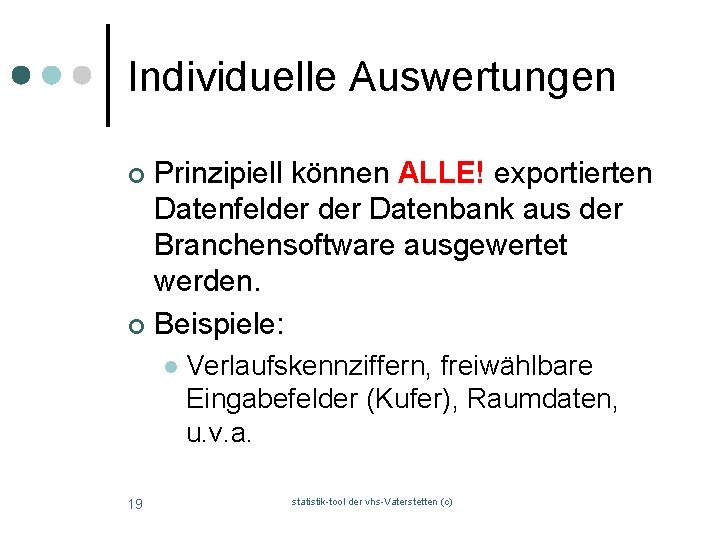 Individuelle Auswertungen

Prinzipiell können ALLE! exportierten Datenfelder der Datenbank aus der Branchensoftware ausgewertet werden.

Beispiele:

Verlaufskennziffern, freiwählbare Eingabefelder (Kufer), Raumdaten, u.v.a.

19

statistik-tool der vhs-Vaterstetten (c)